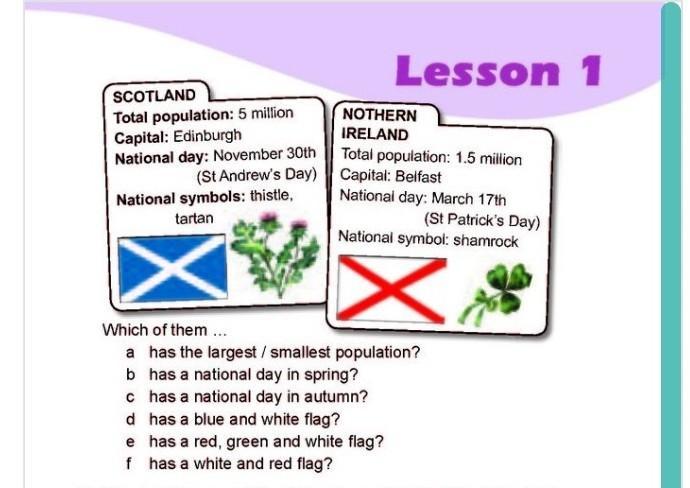 Lesson 1

SCOTLAND
Total population: 5 million
Capital: Edinburgh
National day: November 30th (St Andrew's Day)
National symbols: thistle, tartan

NOTHERN IRELAND
Total population: 1.5 million
Capital: Belfast
National day: March 17th (St Patrick's Day)
National symbol: shamrock

Which of them ...
a has the largest / smallest population?
b has a national day in spring?
c has a national day in autumn?
d has a blue and white flag?
e has a red, green and white flag?
f has a white and red flag?